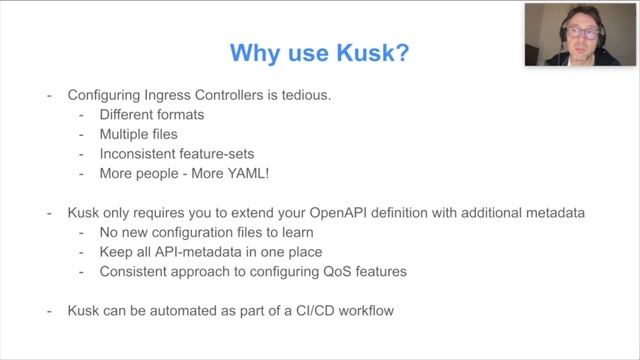 Why use Kusk?

- Configuring Ingress Controllers is tedious.
  - Different formats
  - Multiple files
  - Inconsistent feature-sets
  - More people - More YAML!

- Kusk only requires you to extend your OpenAPI definition with additional metadata
  - No new configuration files to learn
  - Keep all API-metadata in one place
  - Consistent approach to configuring QoS features

- Kusk can be automated as part of a CI/CD workflow